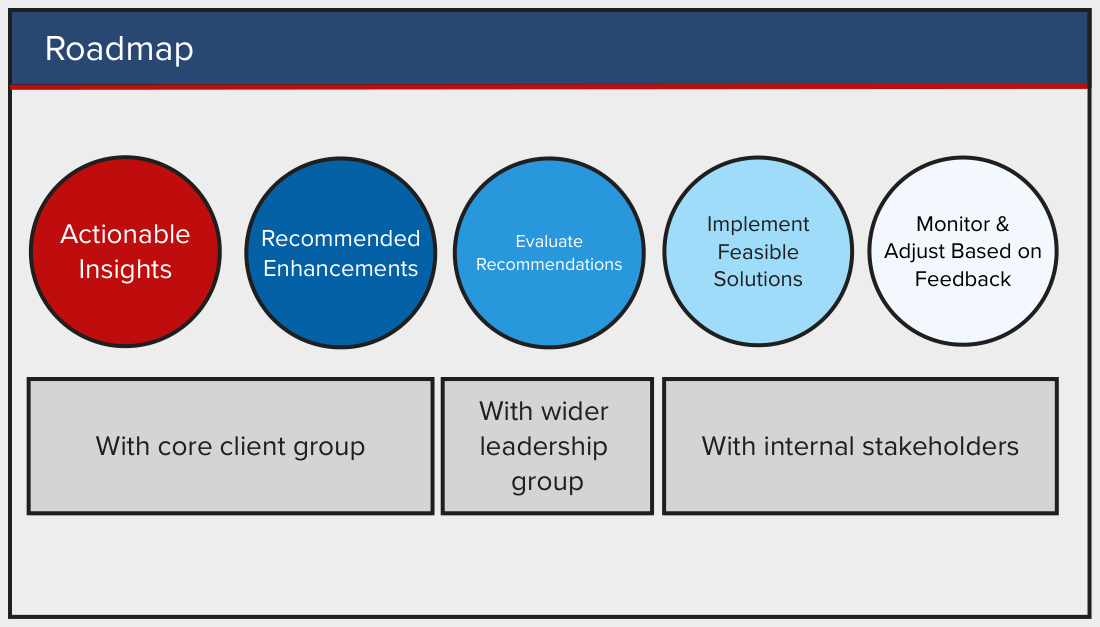 Roadmap

Actionable Insights

Recommended Enhancements

Evaluate Recommendations

Implement Feasible Solutions

Monitor & Adjust Based on Feedback

With core client group

With wider leadership group

With internal stakeholders